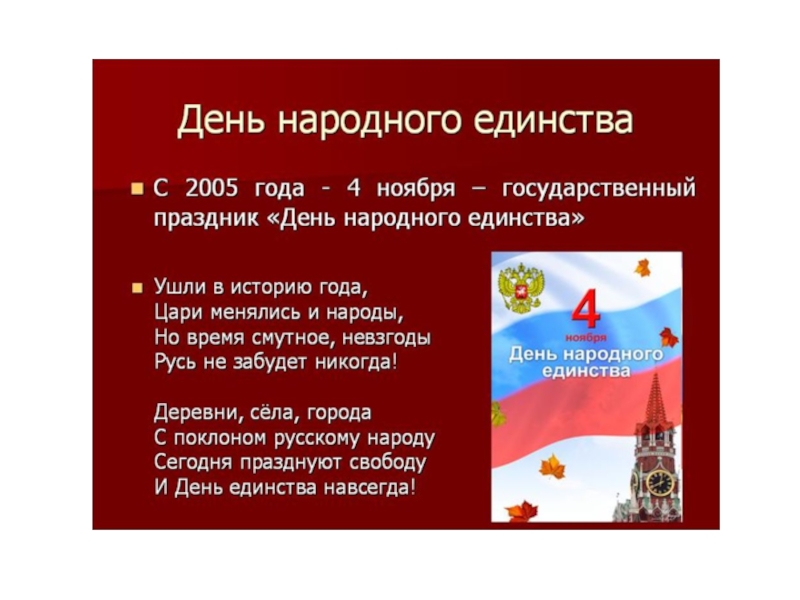 День народного единства

С 2005 года - 4 ноября – государственный праздник «День народного единства»

Ушли в историю года,
Цари менялись и народы,
Но время смутное, невзгоды
Русь не забудет никогда!

Деревни, сёла, города
С поклоном русскому народу
Сегодня празднуют свободу
И День единства навсегда!

4
ноября
День народного единства